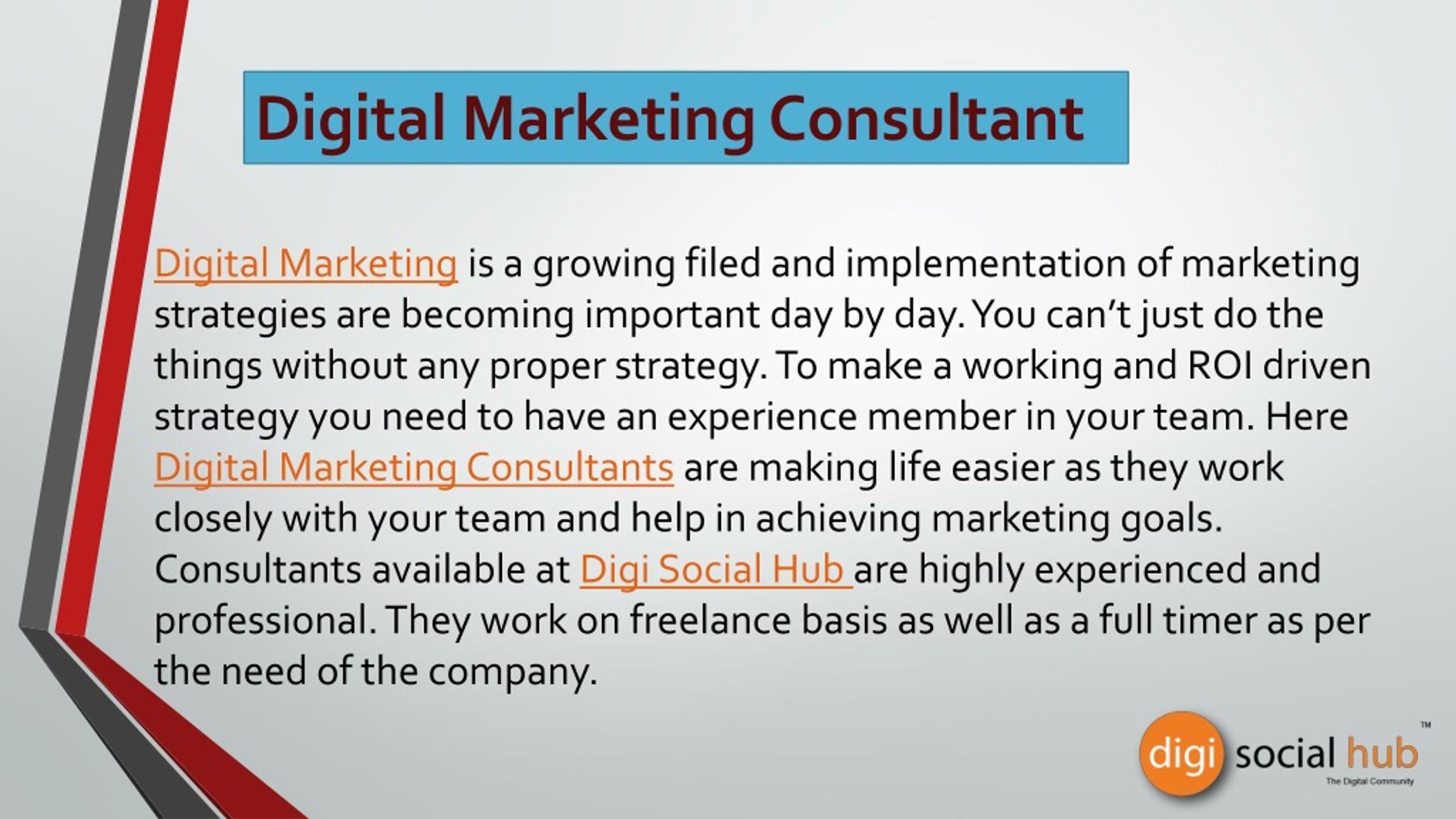 Digital Marketing Consultant

Digital Marketing is a growing filed and implementation of marketing strategies are becoming important day by day. You can't just do the things without any proper strategy. To make a working and ROI driven strategy you need to have an experience member in your team. Here Digital Marketing Consultants are making life easier as they work closely with your team and help in achieving marketing goals. Consultants available at Digi Social Hub are highly experienced and professional. They work on freelance basis as well as a full timer as per the need of the company.

digi social hub™
The Digital Community